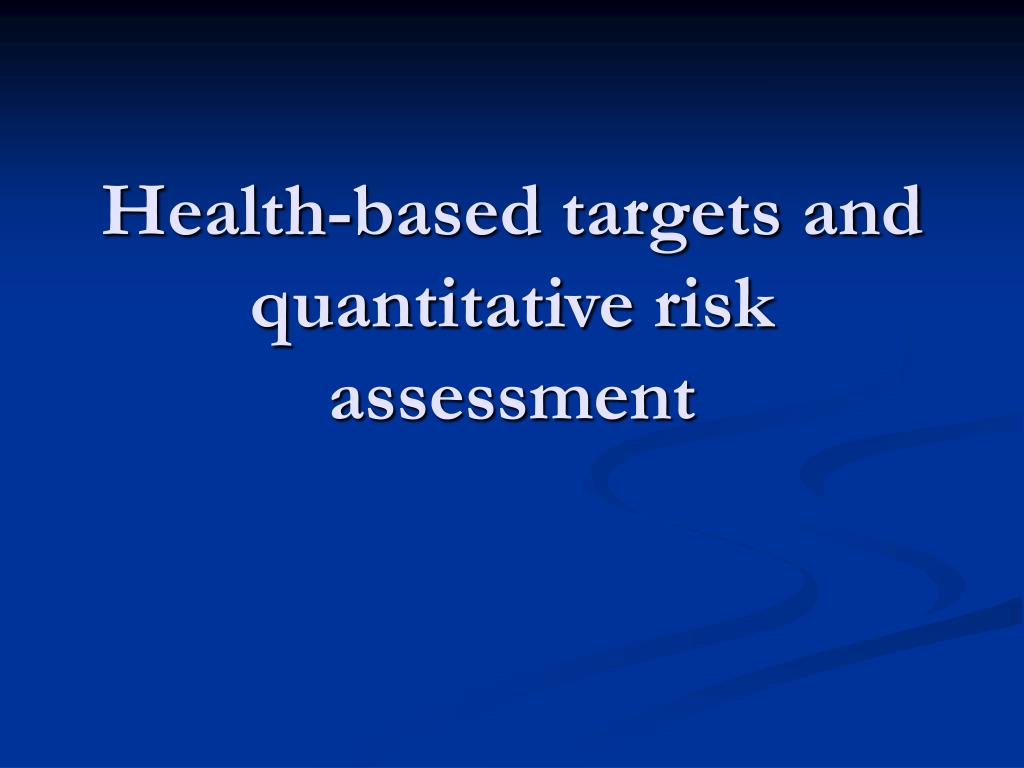 Health-based targets and quantitative risk assessment